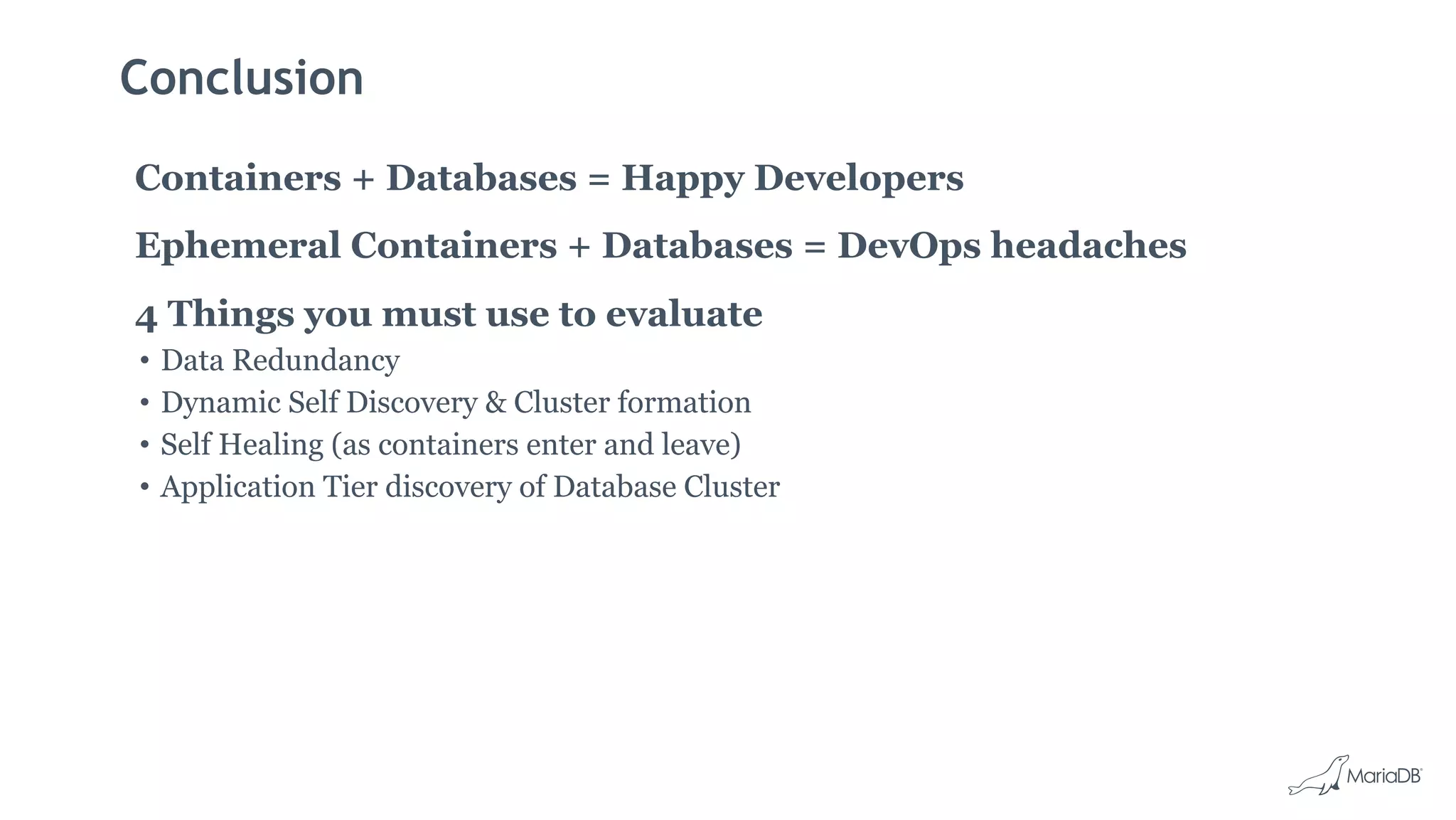 Conclusion

Containers + Databases = Happy Developers

Ephemeral Containers + Databases = DevOps headaches

4 Things you must use to evaluate
• Data Redundancy
• Dynamic Self Discovery & Cluster formation
• Self Healing (as containers enter and leave)
• Application Tier discovery of Database Cluster

MariaDB